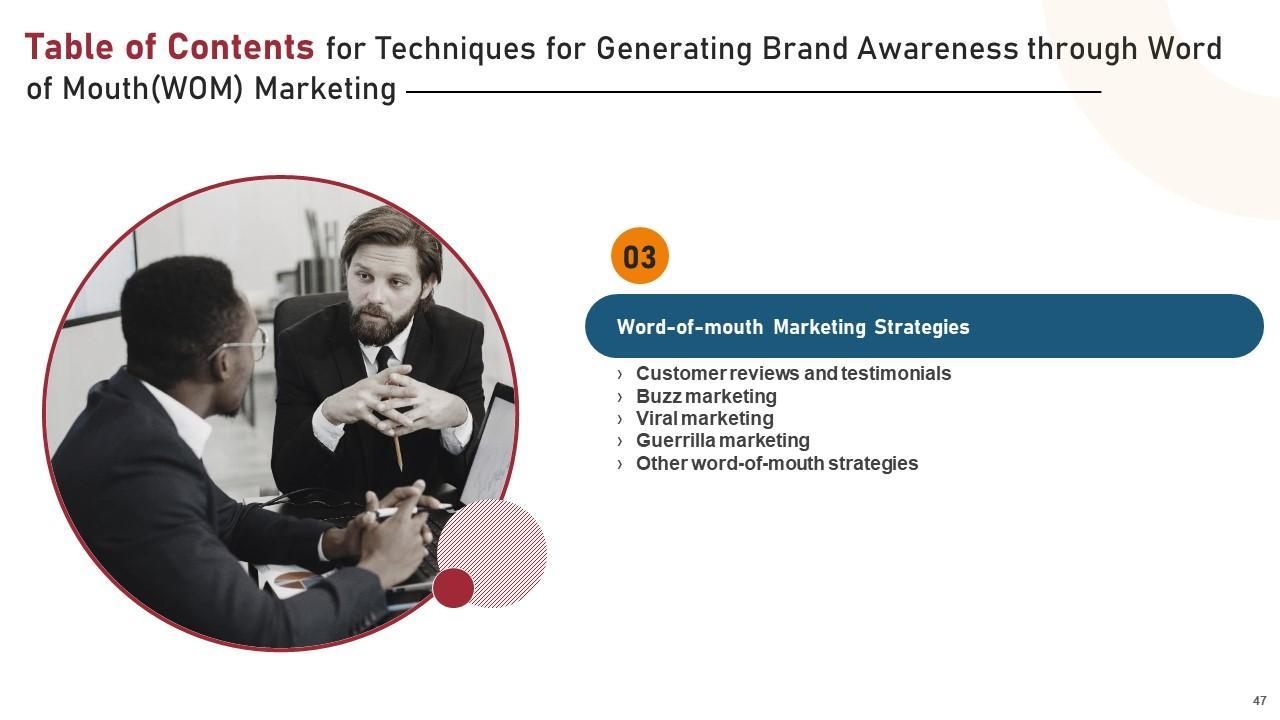 Table of Contents for Techniques for Generating Brand Awareness through Word of Mouth(WOM) Marketing

03

Word-of-mouth Marketing Strategies

› Customer reviews and testimonials
› Buzz marketing
› Viral marketing
› Guerrilla marketing
› Other word-of-mouth strategies

47